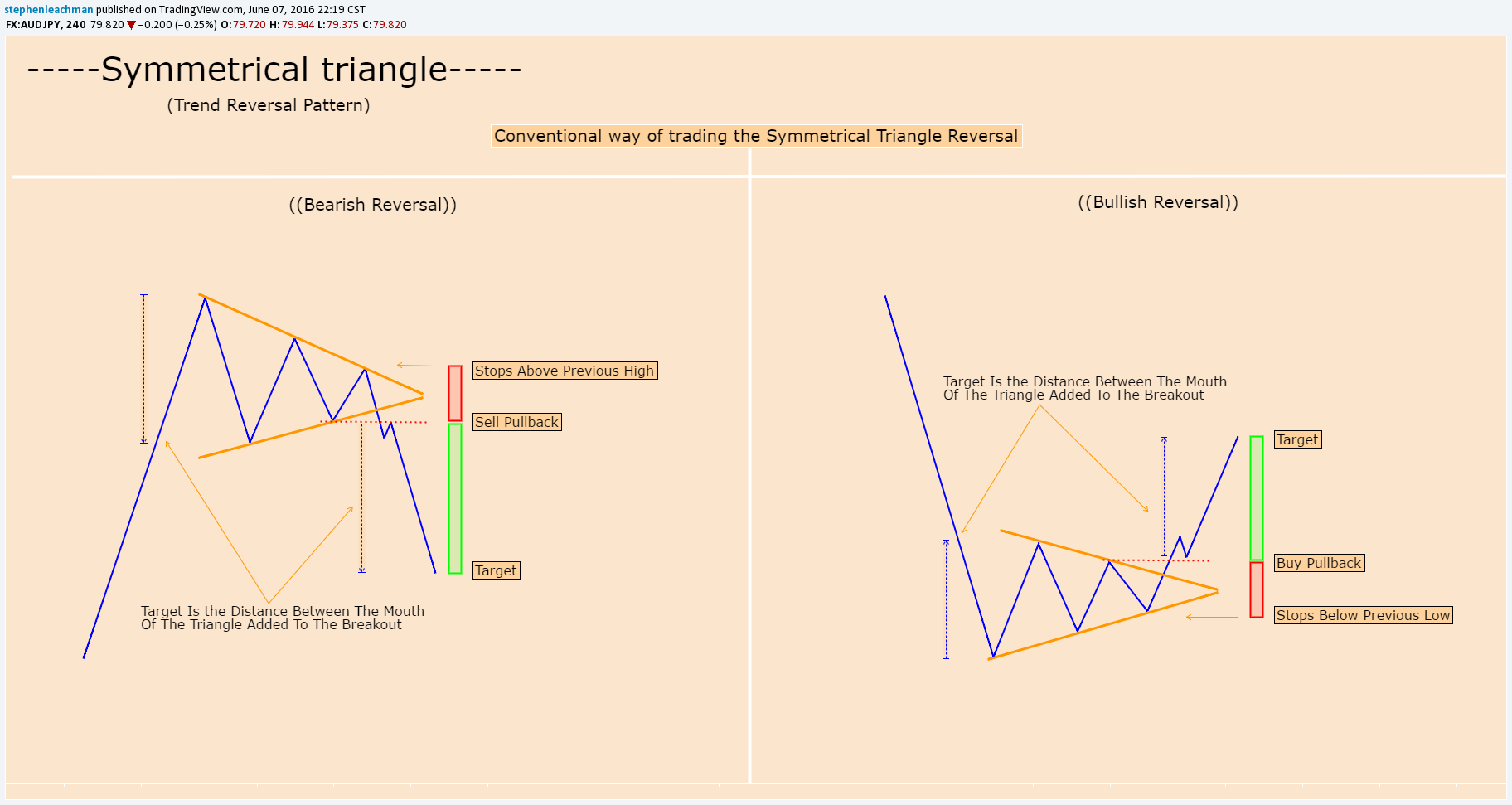 stephenleachman published on TradingView.com, June 07, 2016 22:19 CST
FX:AUDJPY, 240 79.820 ▼ −0.200 (−0.25%) O:79.720 H:79.944 L:79.375 C:79.820

-----Symmetrical triangle-----

(Trend Reversal Pattern)

Conventional way of trading the Symmetrical Triangle Reversal

((Bearish Reversal))

Stops Above Previous High

Sell Pullback

Target

Target Is the Distance Between The Mouth Of The Triangle Added To The Breakout

((Bullish Reversal))

Target Is the Distance Between The Mouth Of The Triangle Added To The Breakout

Target

Buy Pullback

Stops Below Previous Low